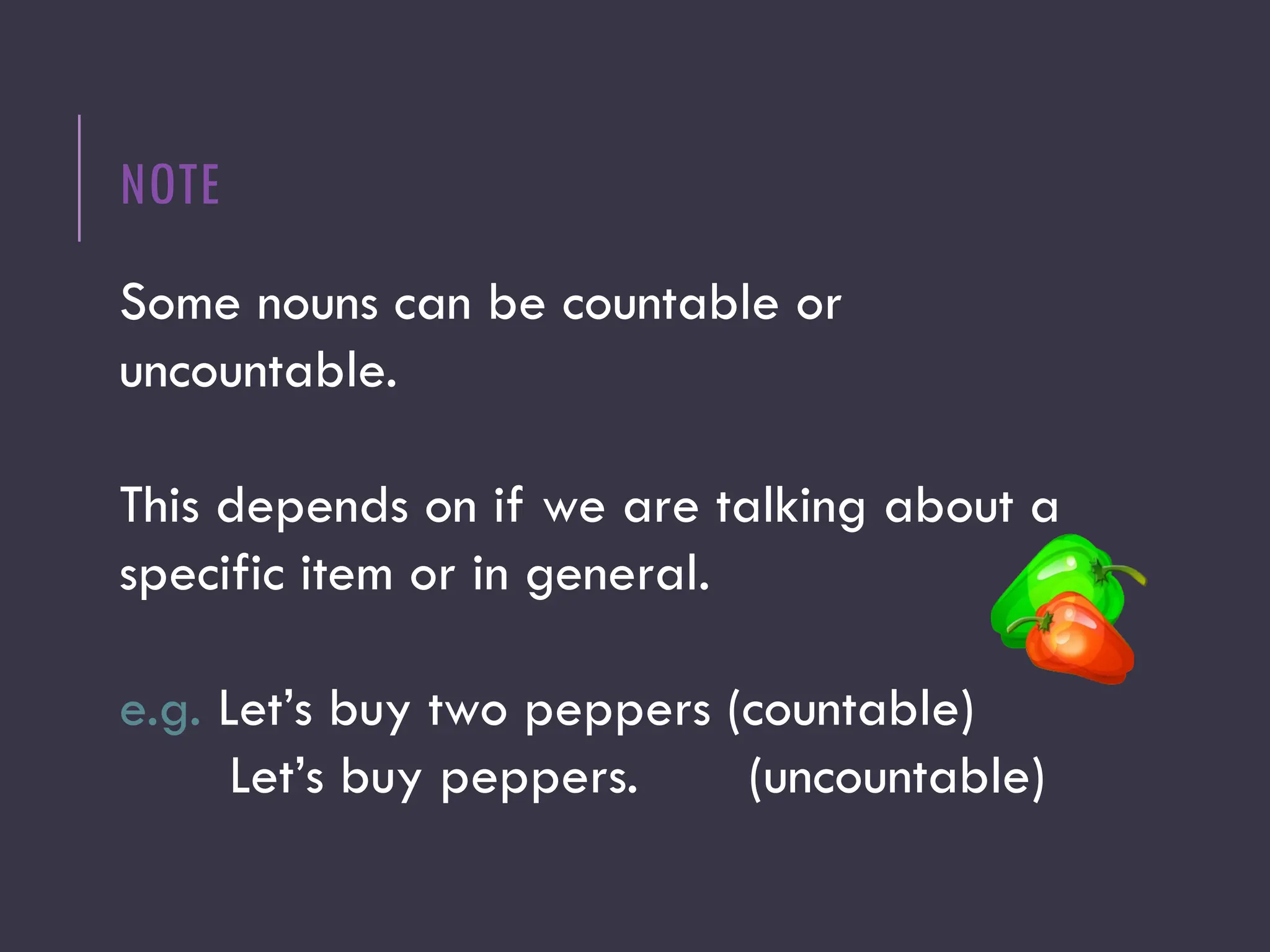 NOTE

Some nouns can be countable or uncountable.

This depends on if we are talking about a specific item or in general.

e.g. Let’s buy two peppers (countable)
Let’s buy peppers. (uncountable)